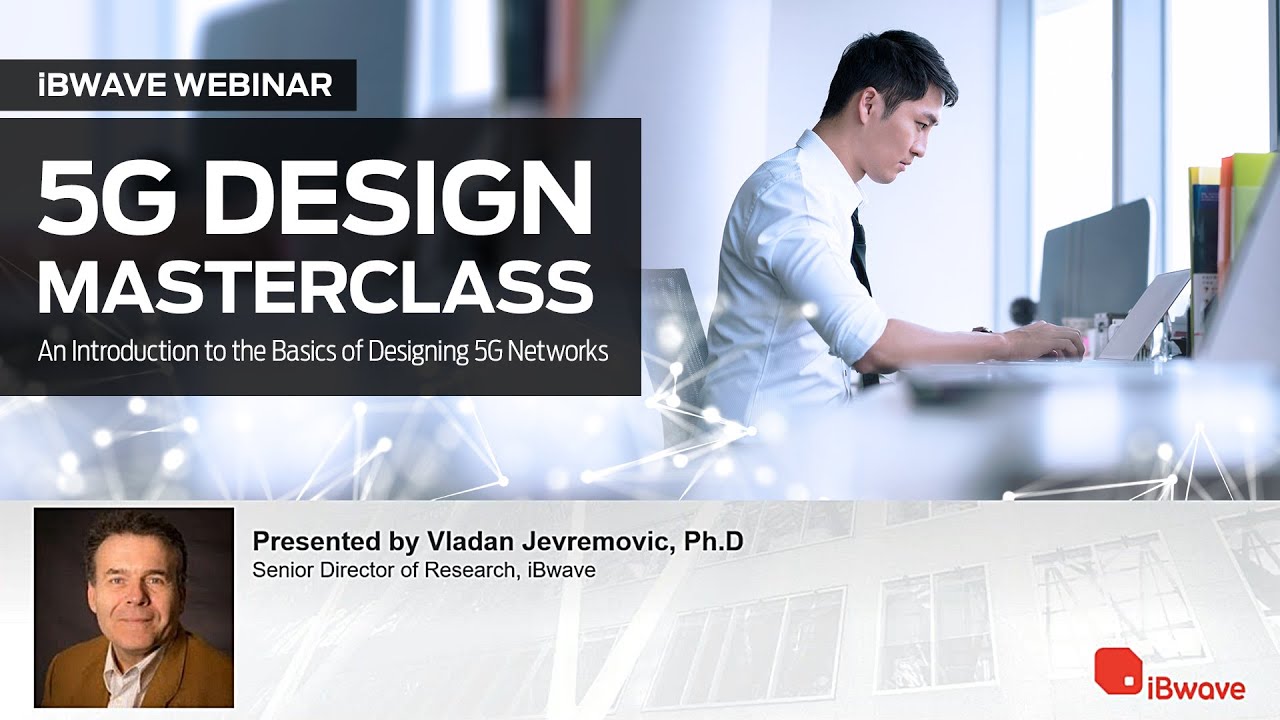 iBWAVE WEBINAR

5G DESIGN MASTERCLASS

An Introduction to the Basics of Designing 5G Networks

Presented by Vladan Jevremovic, Ph.D
Senior Director of Research, iBwave

iBwave